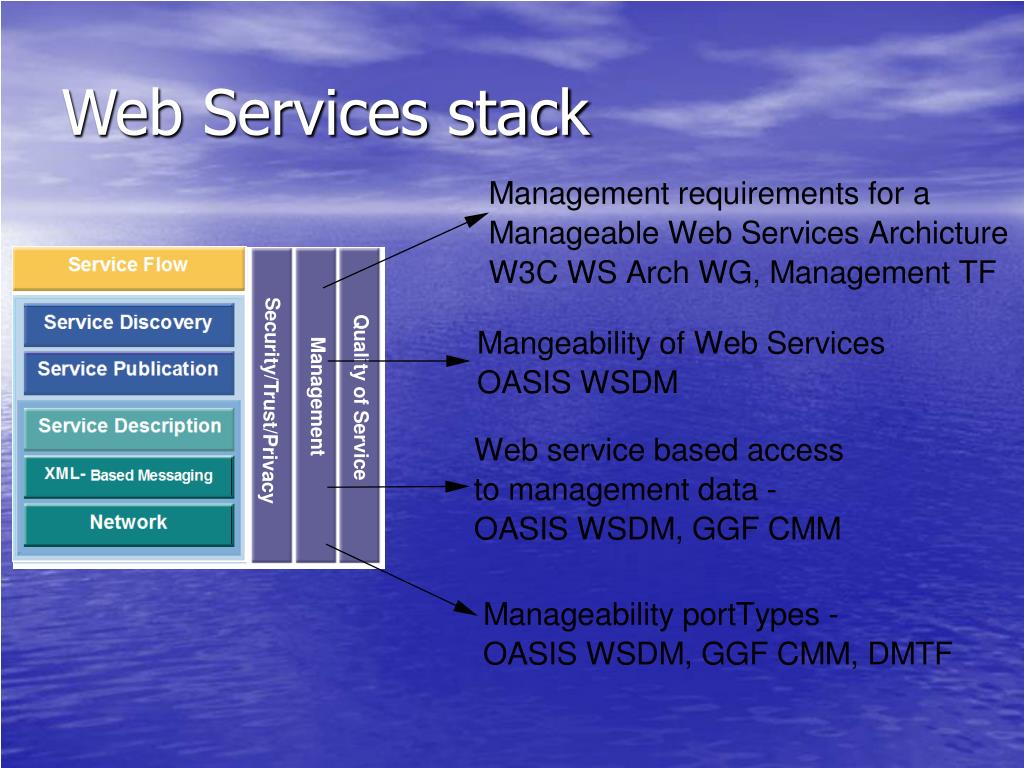 Web Services stack

Service Flow

Service Discovery

Service Publication

Service Description

XML- Based Messaging

Network

Security/Trust/Privacy

Management

Quality of Service

Management requirements for a Manageable Web Services Archicture W3C WS Arch WG, Management TF

Mangeability of Web Services OASIS WSDM

Web service based access to management data - OASIS WSDM, GGF CMM

Manageability portTypes - OASIS WSDM, GGF CMM, DMTF